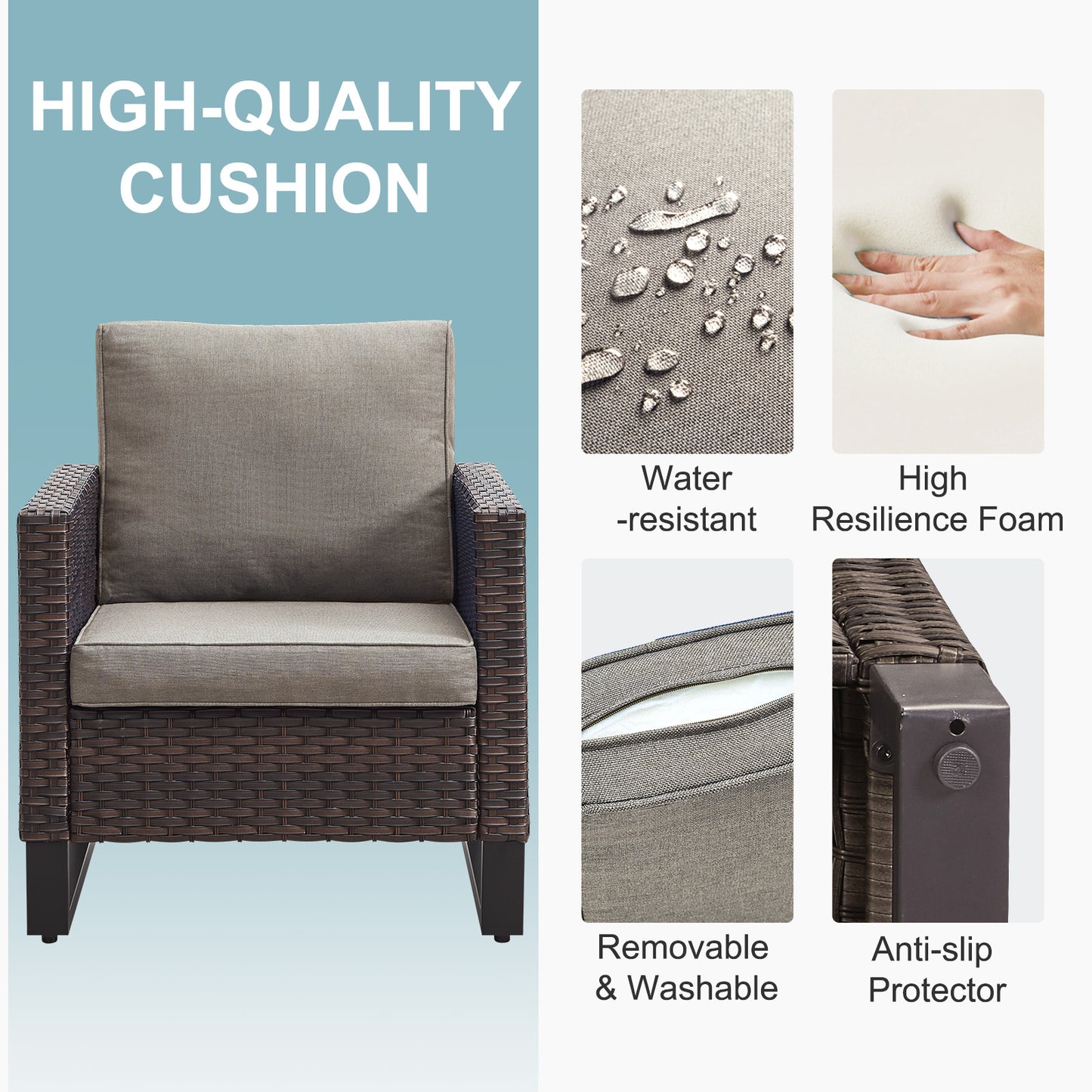 HIGH-QUALITY CUSHION

Water -resistant

High Resilience Foam

Removable & Washable

Anti-slip Protector